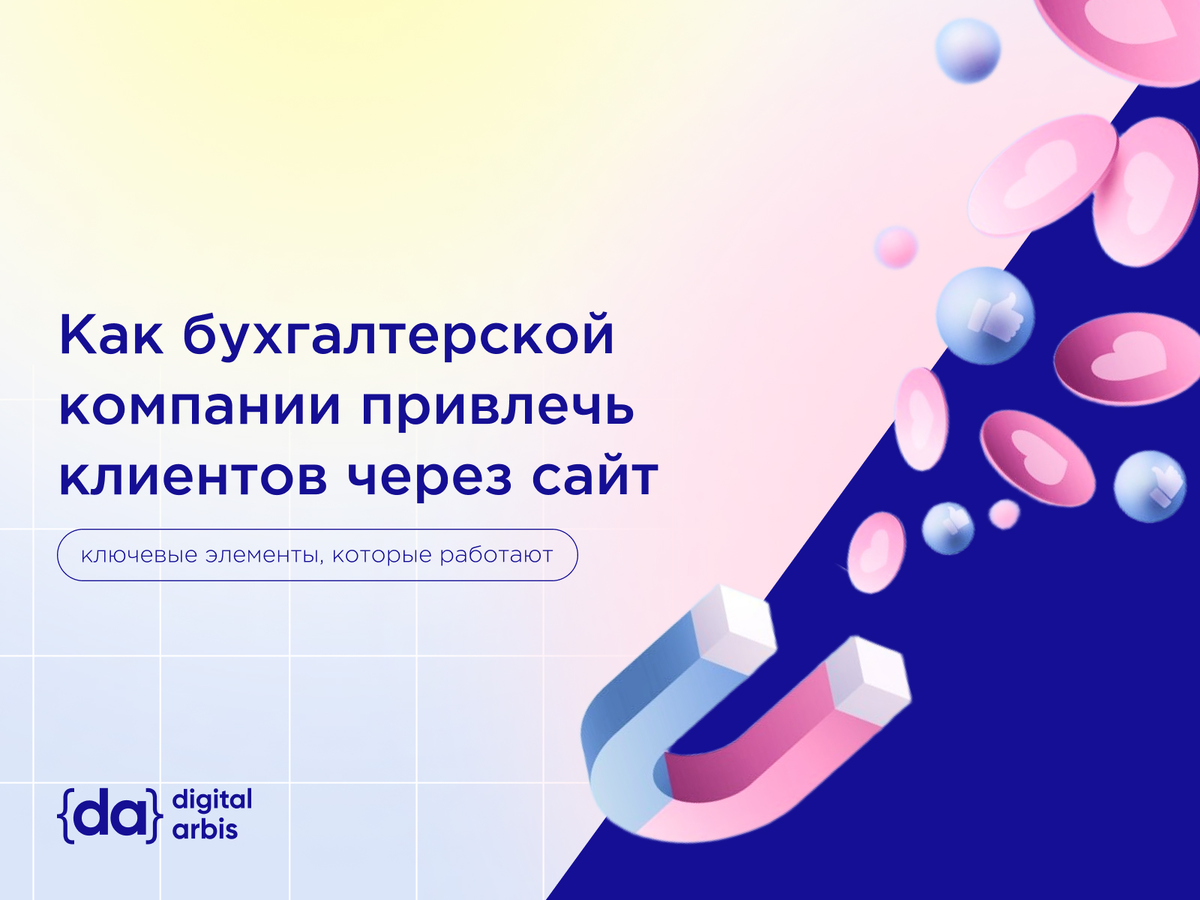 Как бухгалтерской компании привлечь клиентов через сайт

ключевые элементы, которые работают

{da} digital arbis